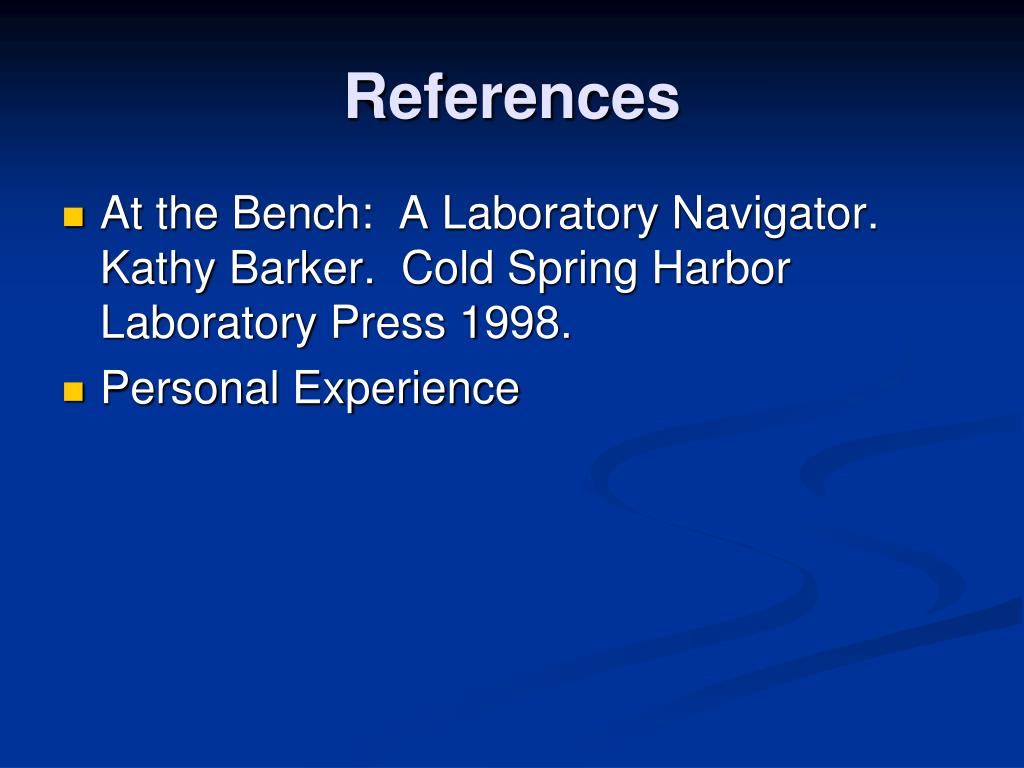 References

- At the Bench: A Laboratory Navigator. Kathy Barker. Cold Spring Harbor Laboratory Press 1998.
- Personal Experience